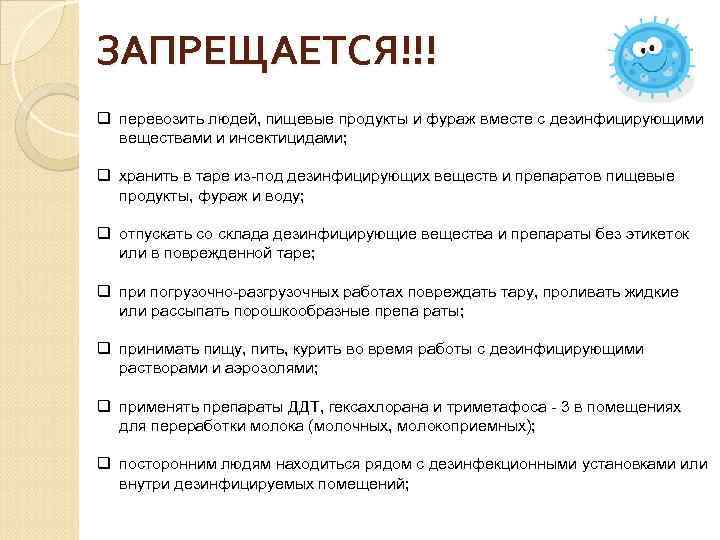 ЗАПРЕЩАЕТСЯ!!!

❑ перевозить людей, пищевые продукты и фураж вместе с дезинфицирующими веществами и инсектицидами;

❑ хранить в таре из-под дезинфицирующих веществ и препаратов пищевые продукты, фураж и воду;

❑ отпускать со склада дезинфицирующие вещества и препараты без этикеток или в поврежденной таре;

❑ при погрузочно-разгрузочных работах повреждать тару, проливать жидкие или рассыпать порошкообразные препа раты;

❑ принимать пищу, пить, курить во время работы с дезинфицирующими растворами и аэрозолями;

❑ применять препараты ДДТ, гексахлорана и триметафоса - 3 в помещениях для переработки молока (молочных, молокоприемных);

❑ посторонним людям находиться рядом с дезинфекционными установками или внутри дезинфицируемых помещений;